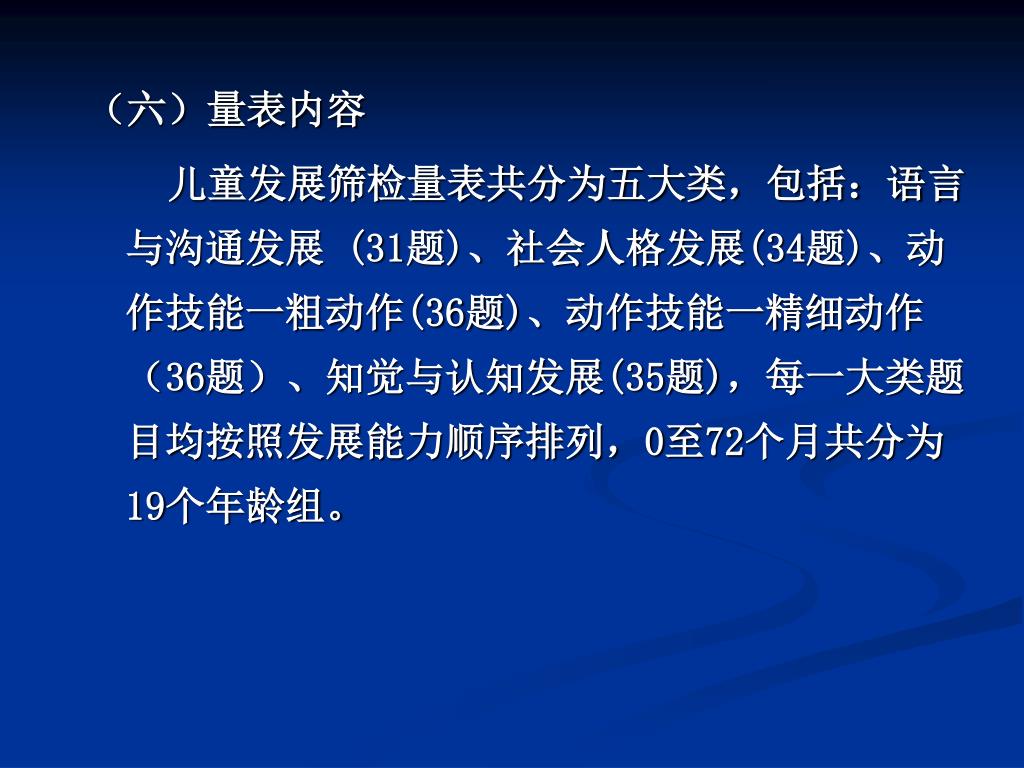 （六）量表内容

儿童发展筛检量表共分为五大类，包括：语言与沟通发展 (31题)、社会人格发展(34题)、动作技能一粗动作(36题)、动作技能一精细动作（36题）、知觉与认知发展(35题)，每一大类题目均按照发展能力顺序排列，0至72个月共分为19个年龄组。